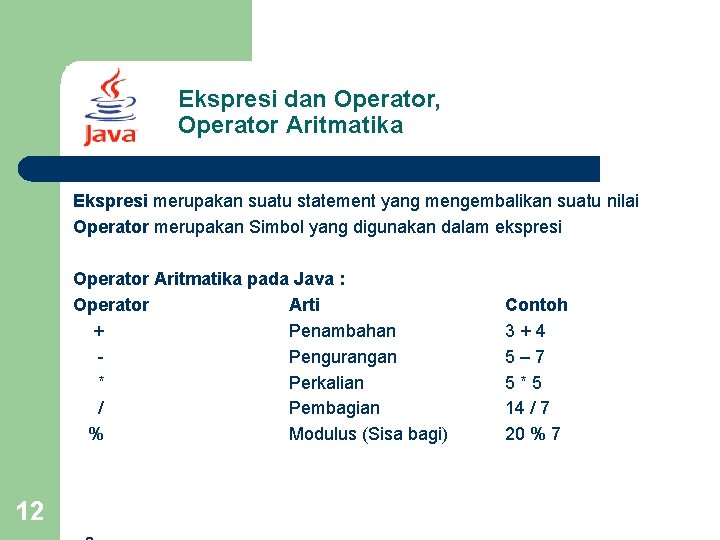 Java

Ekspresi dan Operator,
Operator Aritmatika

Ekspresi merupakan suatu statement yang mengembalikan suatu nilai
Operator merupakan Simbol yang digunakan dalam ekspresi

Operator Aritmatika pada Java :

| Operator | Arti | Contoh |
|---|---|---|
| + | Penambahan | 3 + 4 |
| - | Pengurangan | 5 – 7 |
| * | Perkalian | 5 * 5 |
| / | Pembagian | 14 / 7 |
| % | Modulus (Sisa bagi) | 20 % 7 |

12